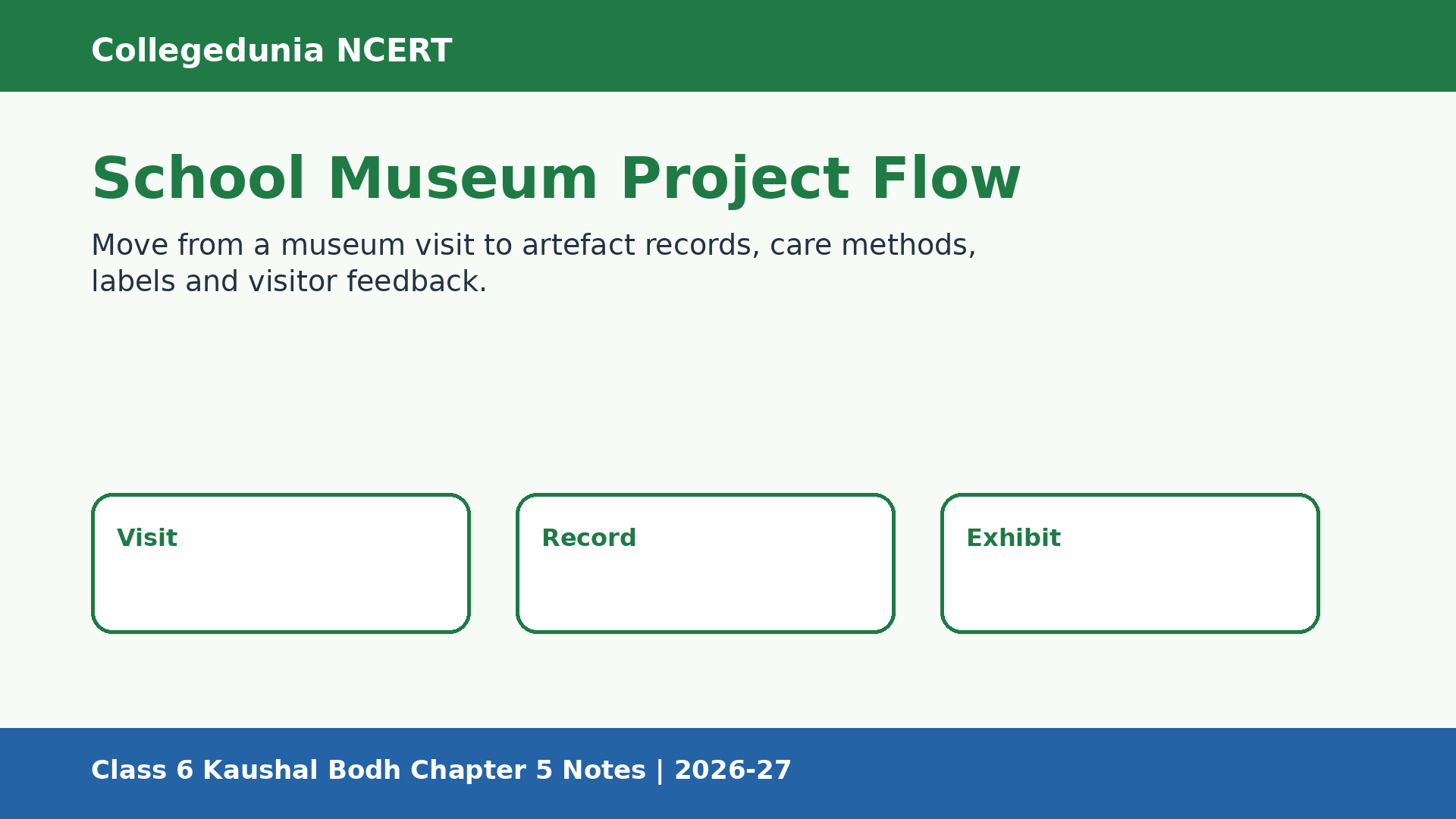 Collegedunia NCERT

School Museum Project Flow

Move from a museum visit to artefact records, care methods, labels and visitor feedback.

Visit

Record

Exhibit

Class 6 Kaushal Bodh Chapter 5 Notes | 2026-27